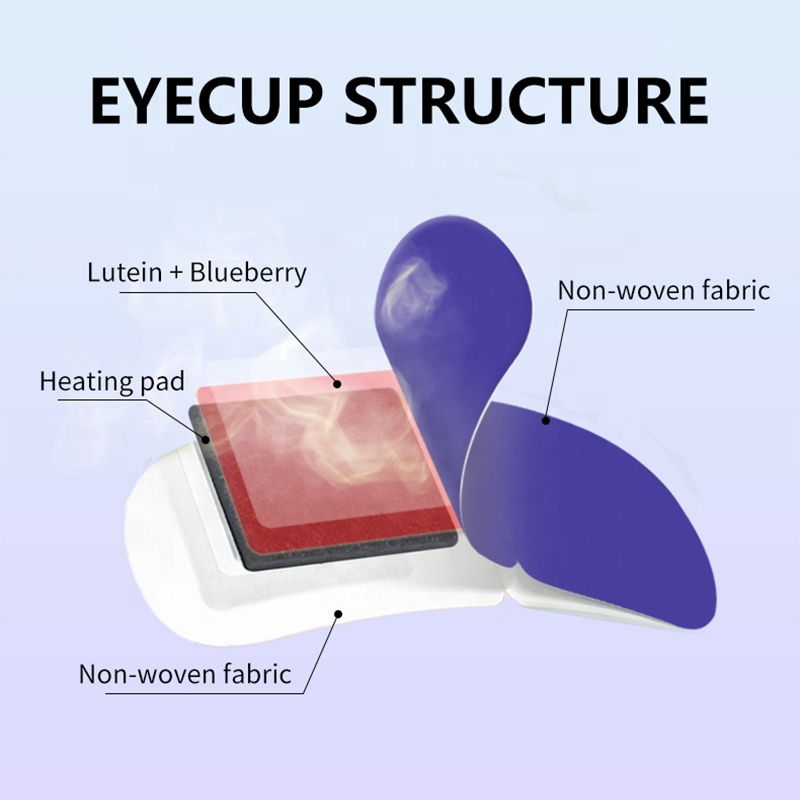 EYECUP STRUCTURE

Lutein + Blueberry

Non-woven fabric

Heating pad

Non-woven fabric